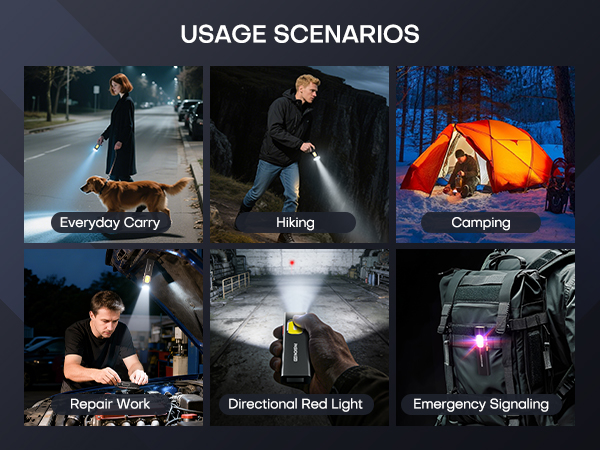 USAGE SCENARIOS

Everyday Carry

Hiking

Camping

Repair Work

Directional Red Light

Emergency Signaling